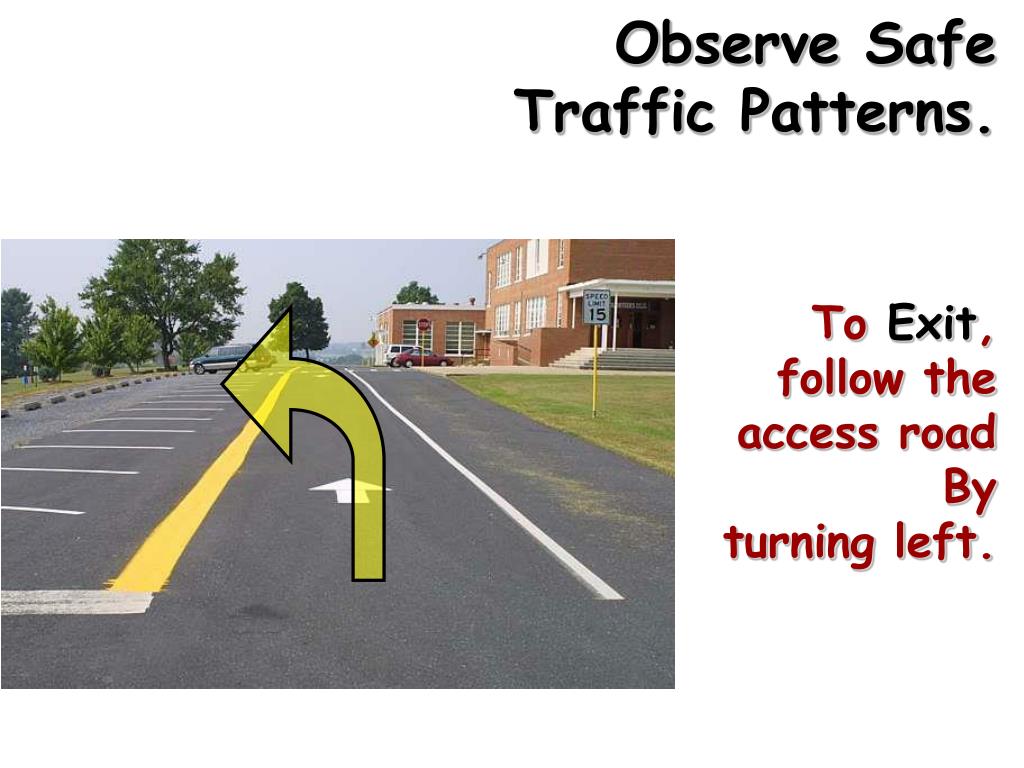 Observe Safe Traffic Patterns.

SPEED LIMIT 15

STOP

To Exit, follow the access road By turning left.